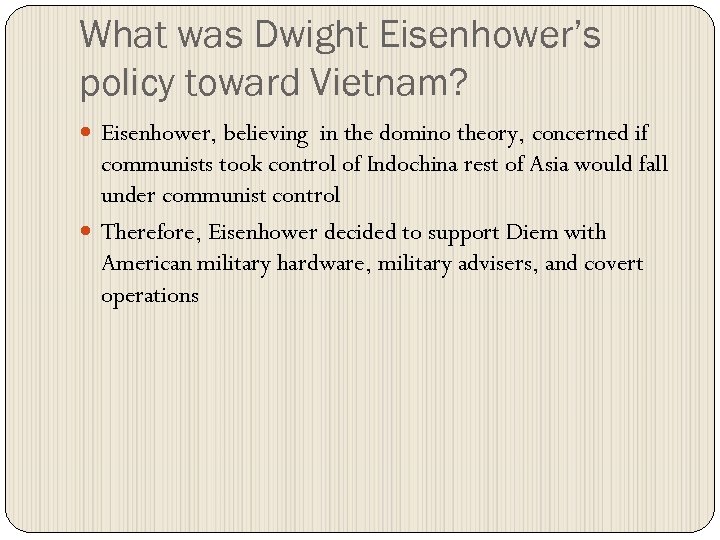 What was Dwight Eisenhower's policy toward Vietnam?

Eisenhower, believing in the domino theory, concerned if communists took control of Indochina rest of Asia would fall under communist control

Therefore, Eisenhower decided to support Diem with American military hardware, military advisers, and covert operations